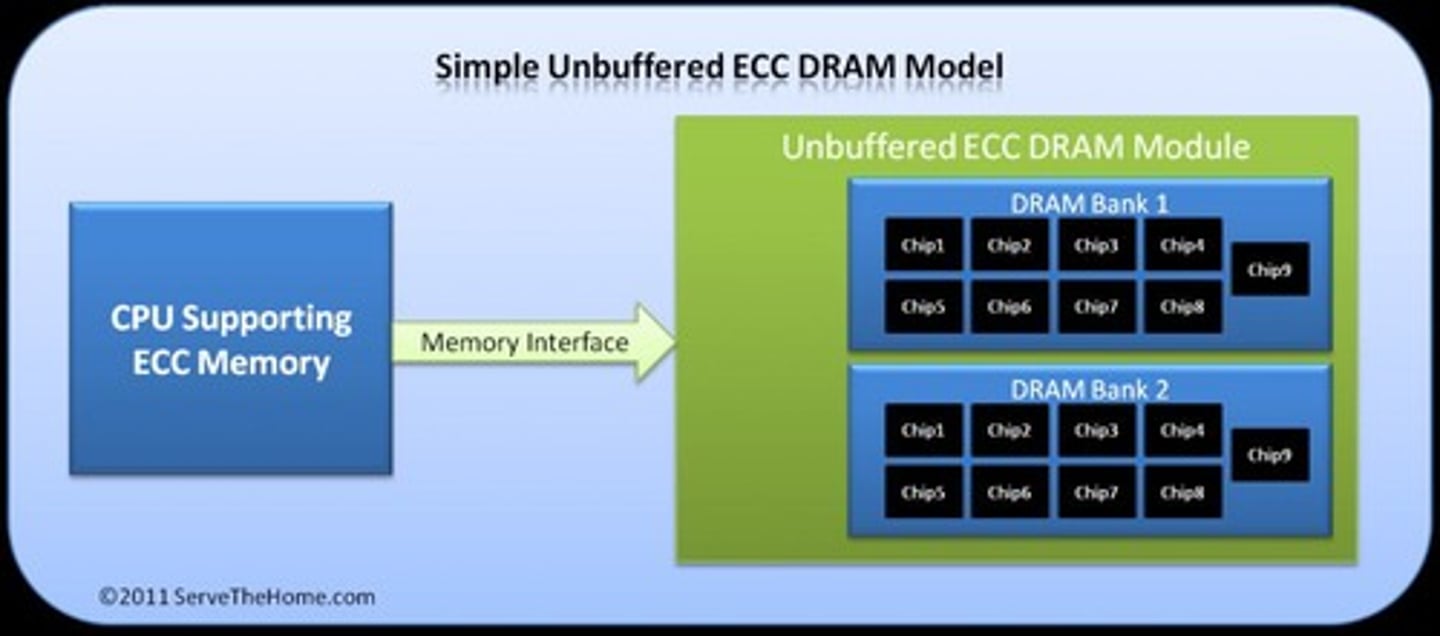 Simple Unbuffered ECC DRAM Model

CPU Supporting ECC Memory

Memory Interface

Unbuffered ECC DRAM Module

DRAM Bank 1

Chip1 Chip2 Chip3 Chip4
Chip5 Chip6 Chip7 Chip8
Chip9

DRAM Bank 2

Chip1 Chip2 Chip3 Chip4
Chip5 Chip6 Chip7 Chip8
Chip9

©2011 ServeTheHome.com